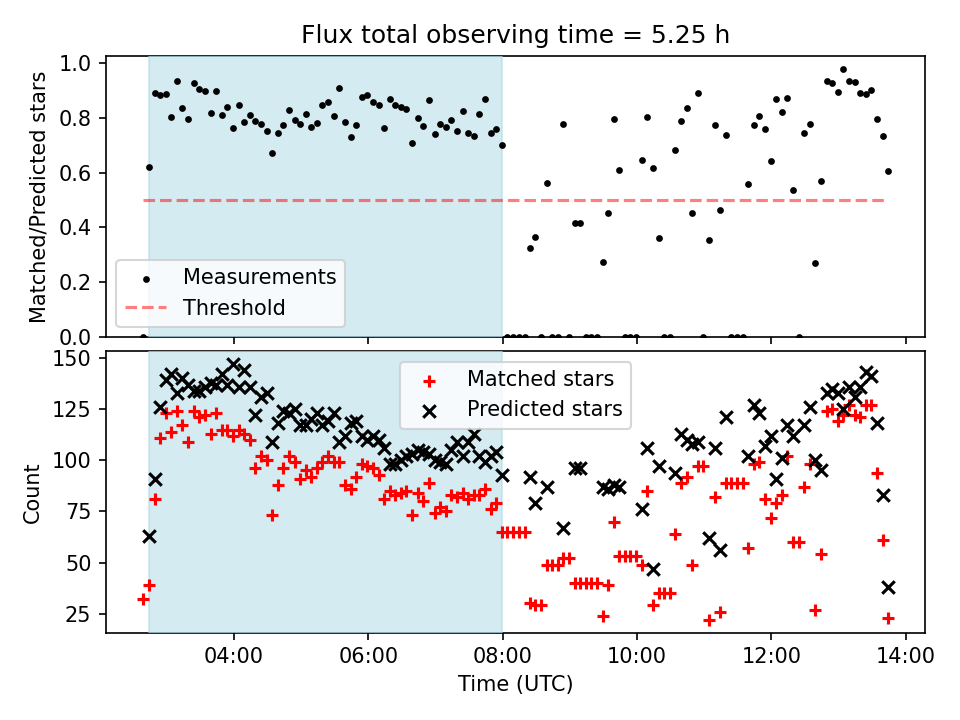 Flux total observing time = 5.25 h

Matched/Predicted stars

1.0
0.8
0.6
0.4
0.2
0.0

Measurements
Threshold

Count

150
125
100
75
50
25

Matched stars
Predicted stars

04:00
06:00
08:00
10:00
12:00
14:00

Time (UTC)